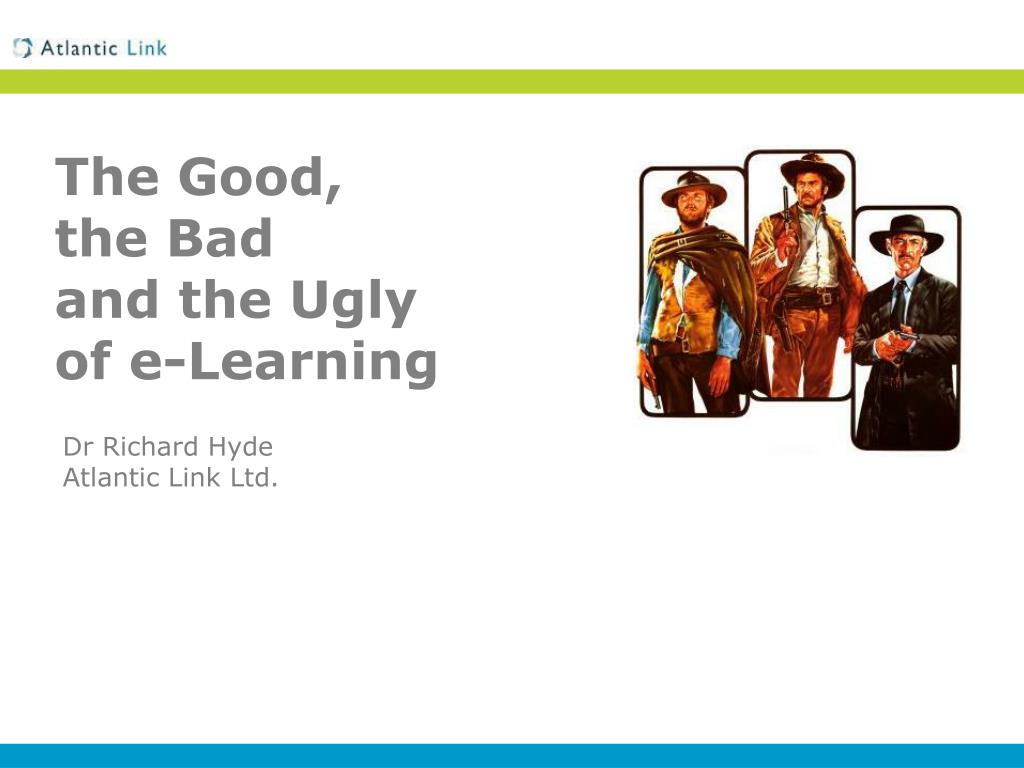 Atlantic Link

The Good,
the Bad
and the Ugly
of e-Learning

Dr Richard Hyde
Atlantic Link Ltd.